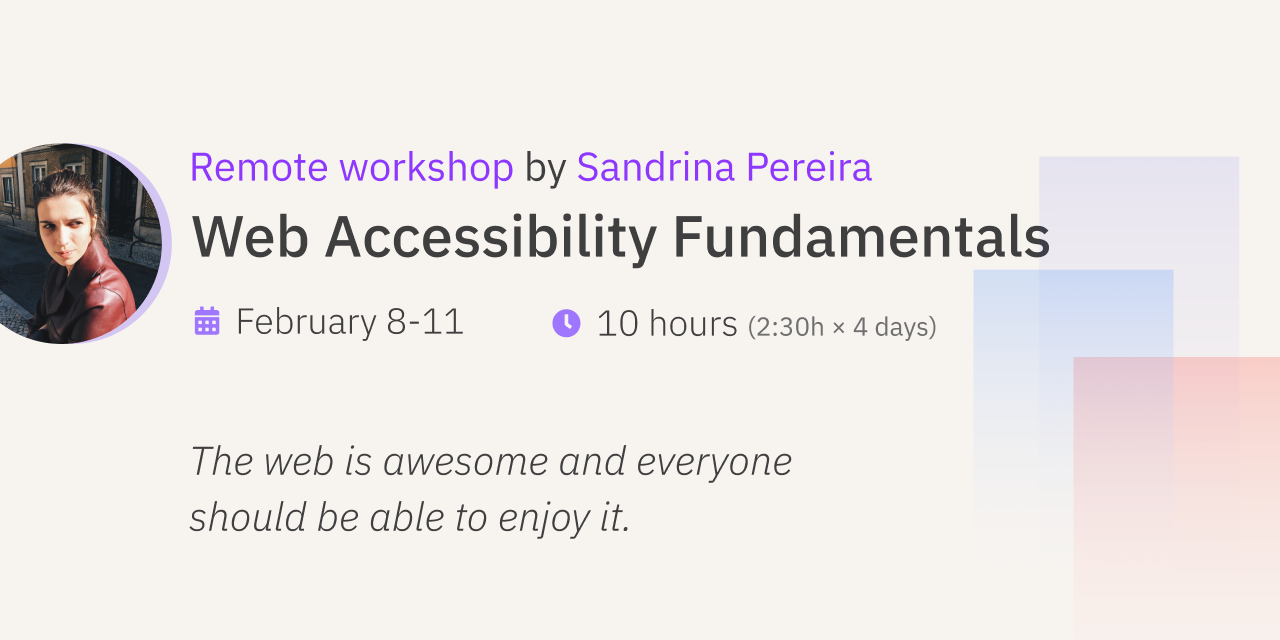 Remote workshop by Sandrina Pereira

Web Accessibility Fundamentals

February 8-11

10 hours (2:30h × 4 days)

The web is awesome and everyone should be able to enjoy it.